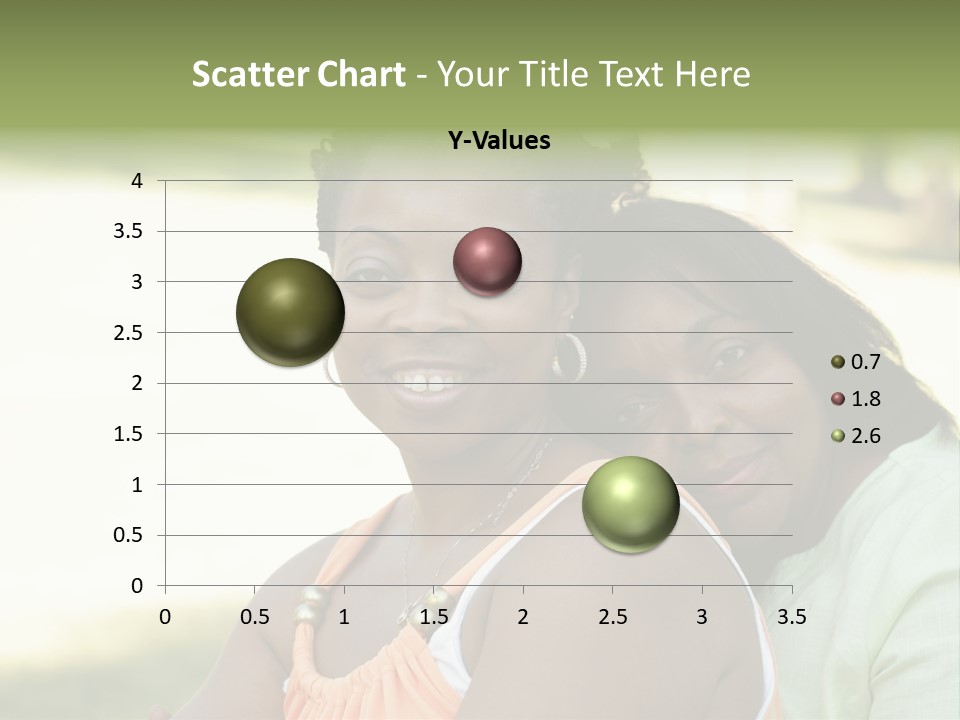 Scatter Chart - Your Title Text Here

Y-Values

4
3.5
3
2.5
2
1.5
1
0.5
0

0 0.5 1 1.5 2 2.5 3 3.5

0.7
1.8
2.6